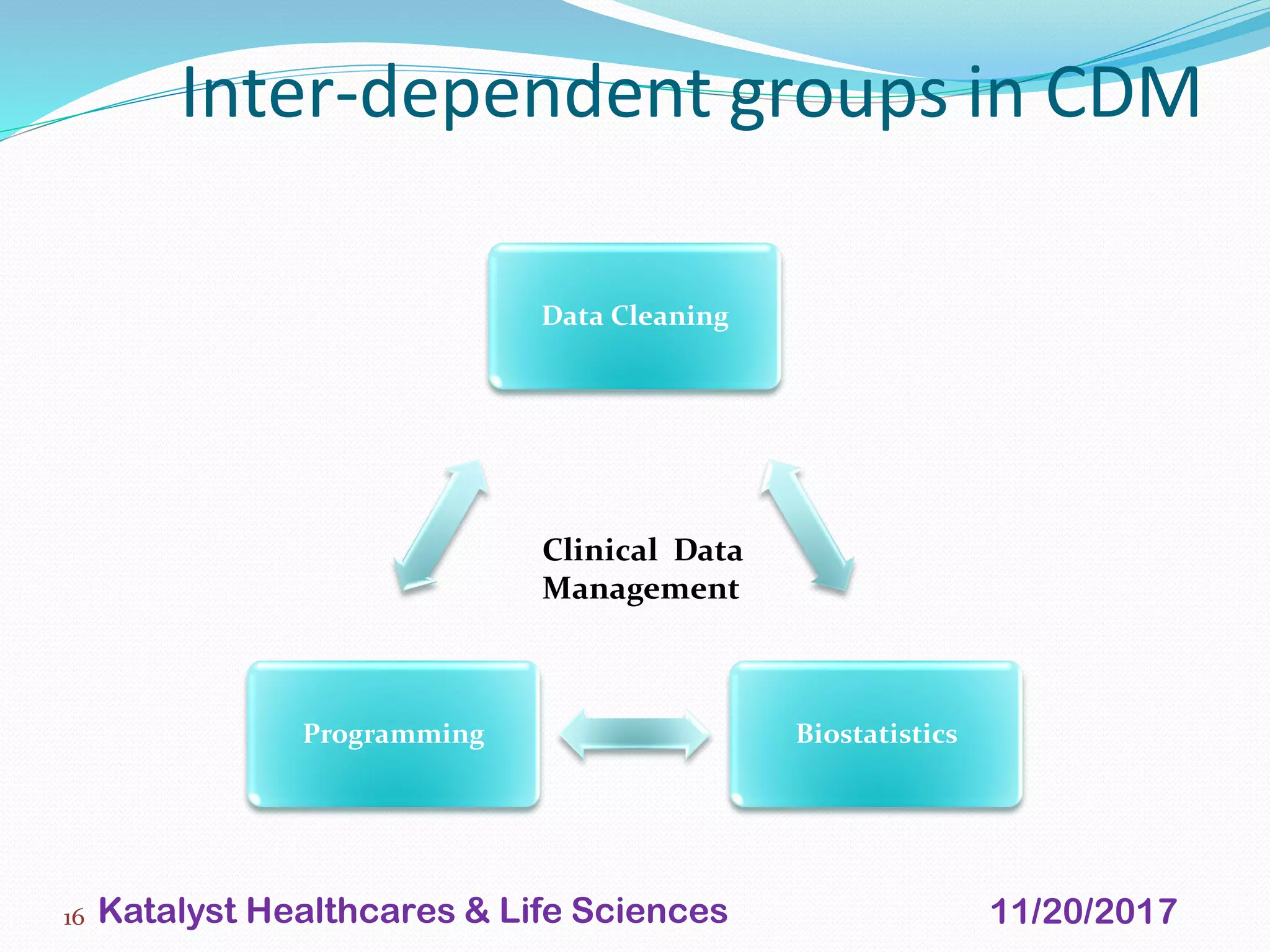 Inter-dependent groups in CDM

Data Cleaning

Clinical Data Management

Programming

Biostatistics

16 Katalyst Healthcares & Life Sciences 11/20/2017